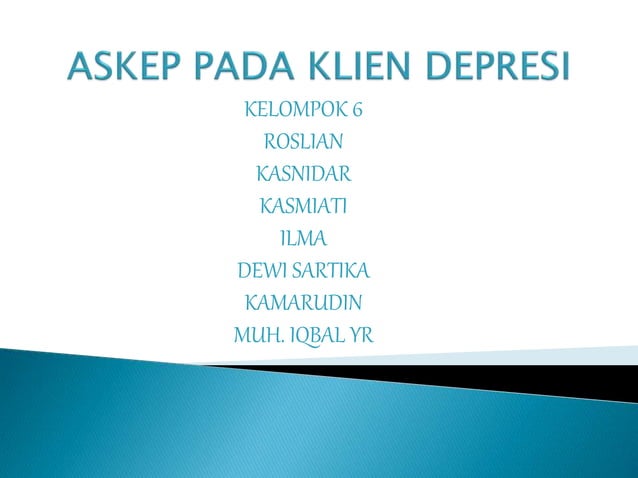 ASKEP PADA KLIEN DEPRESI

KELOMPOK 6
ROSLIAN
KASNIDAR
KASMIATI
ILMA
DEWI SARTIKA
KAMARUDIN
MUH. IQBAL YR